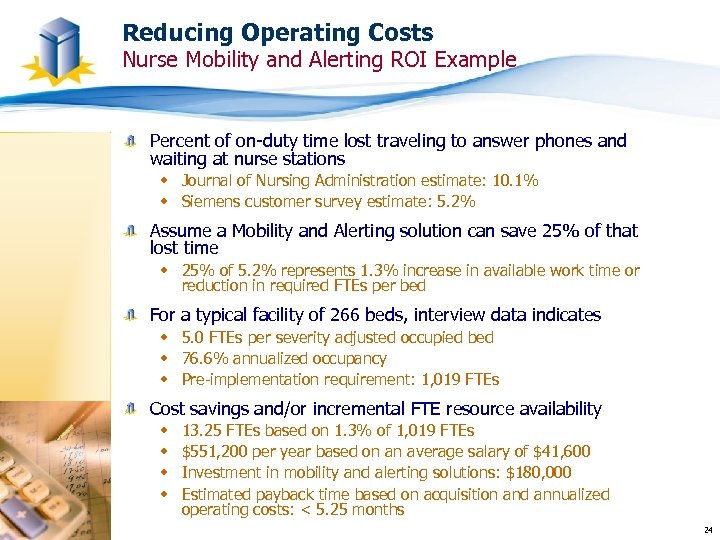 Reducing Operating Costs
Nurse Mobility and Alerting ROI Example

Percent of on-duty time lost traveling to answer phones and waiting at nurse stations
- Journal of Nursing Administration estimate: 10.1%
- Siemens customer survey estimate: 5.2%

Assume a Mobility and Alerting solution can save 25% of that lost time
- 25% of 5.2% represents 1.3% increase in available work time or reduction in required FTEs per bed

For a typical facility of 266 beds, interview data indicates
- 5.0 FTEs per severity adjusted occupied bed
- 76.6% annualized occupancy
- Pre-implementation requirement: 1,019 FTEs

Cost savings and/or incremental FTE resource availability
- 13.25 FTEs based on 1.3% of 1,019 FTEs
- $551,200 per year based on an average salary of $41,600
- Investment in mobility and alerting solutions: $180,000
- Estimated payback time based on acquisition and annualized operating costs: < 5.25 months

24